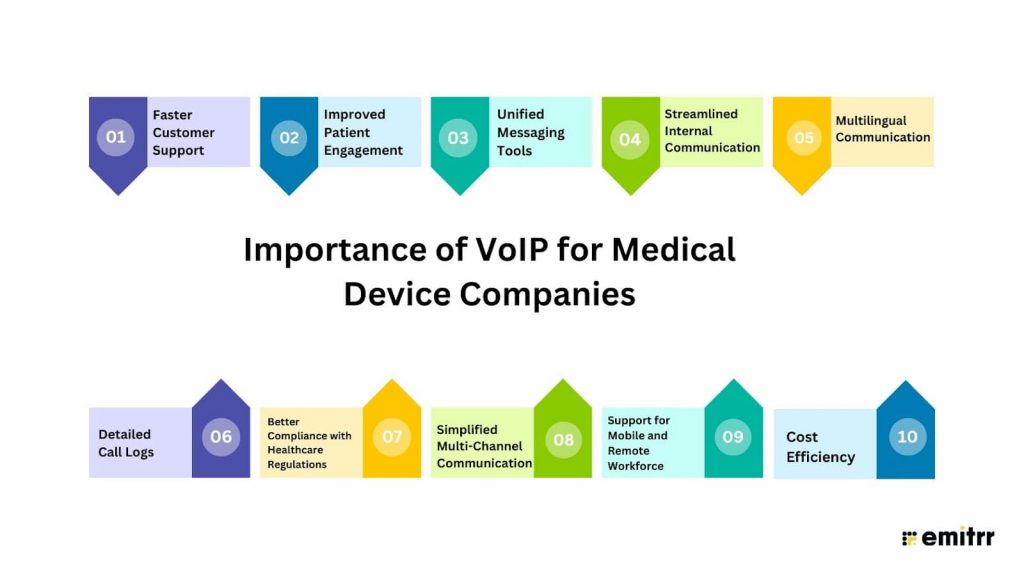 01 Faster Customer Support

02 Improved Patient Engagement

03 Unified Messaging Tools

04 Streamlined Internal Communication

05 Multilingual Communication

Importance of VoIP for Medical Device Companies

Detailed Call Logs 06

Better Compliance with Healthcare Regulations 07

Simplified Multi-Channel Communication 08

Support for Mobile and Remote Workforce 09

Cost Efficiency 10

emitrr